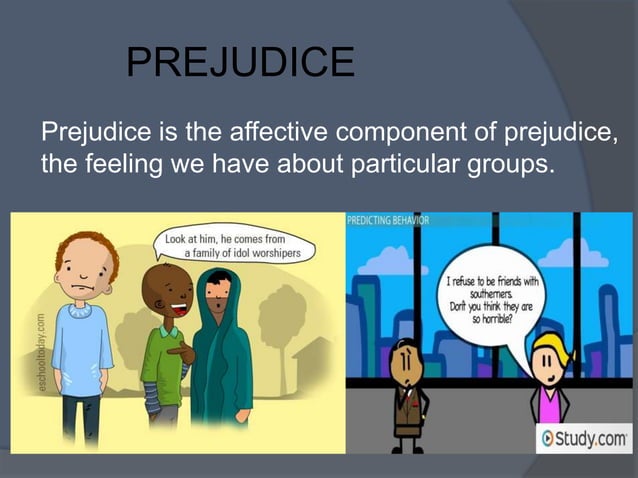 PREJUDICE

Prejudice is the affective component of prejudice, the feeling we have about particular groups.

Look at him, he comes from a family of idol worshipers

eschooltoday.com

PREDICTING BEHAVIOR

I refuse to be friends with southerners. Don't you think they are so horrible?

Study.com